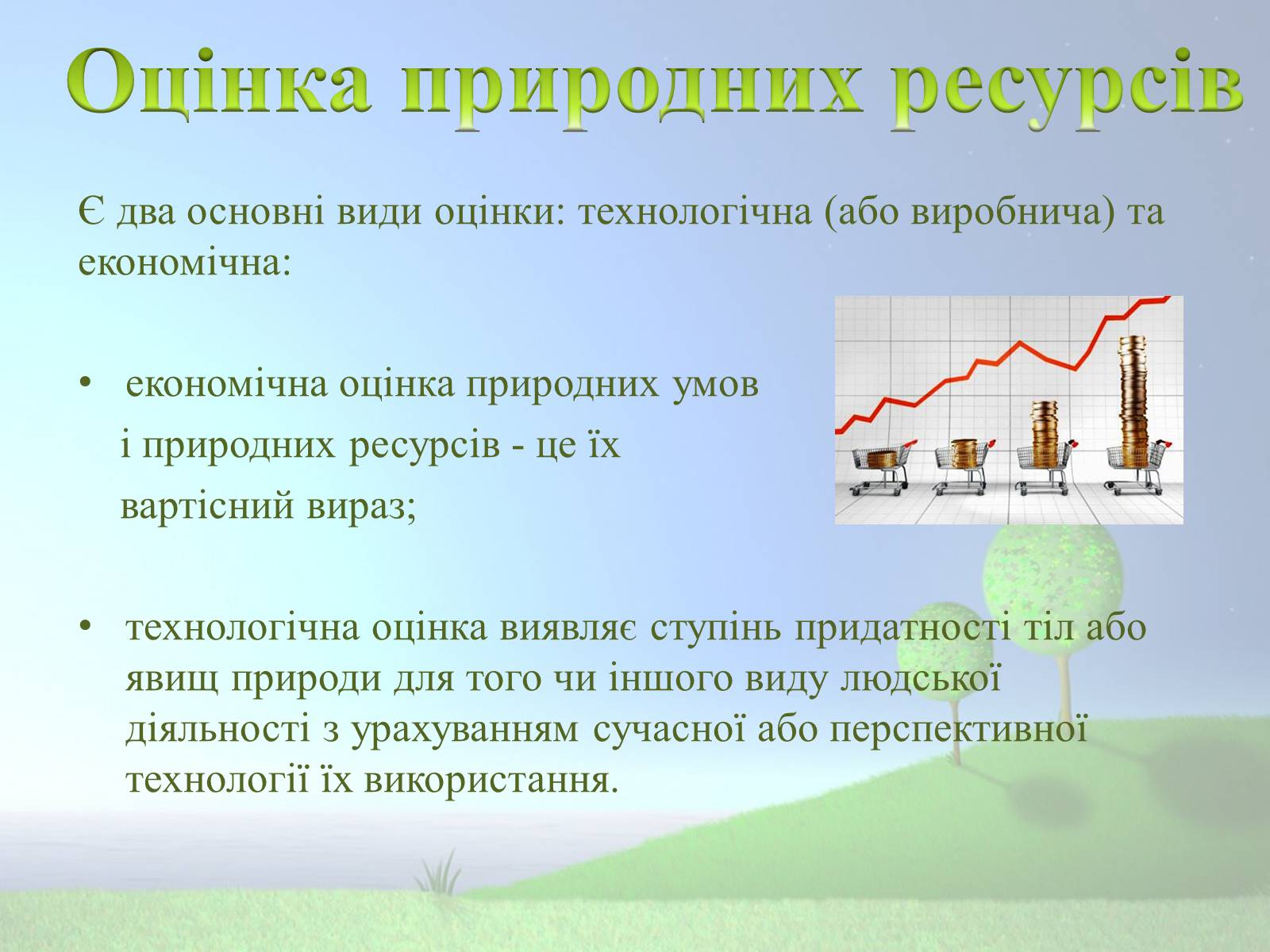 Оцінка природних ресурсів

Є два основні види оцінки: технологічна (або виробнича) та економічна:

• економічна оцінка природних умов і природних ресурсів - це їх вартісний вираз;

• технологічна оцінка виявляє ступінь придатності тіл або явищ природи для того чи іншого виду людської діяльності з урахуванням сучасної або перспективної технології їх використання.